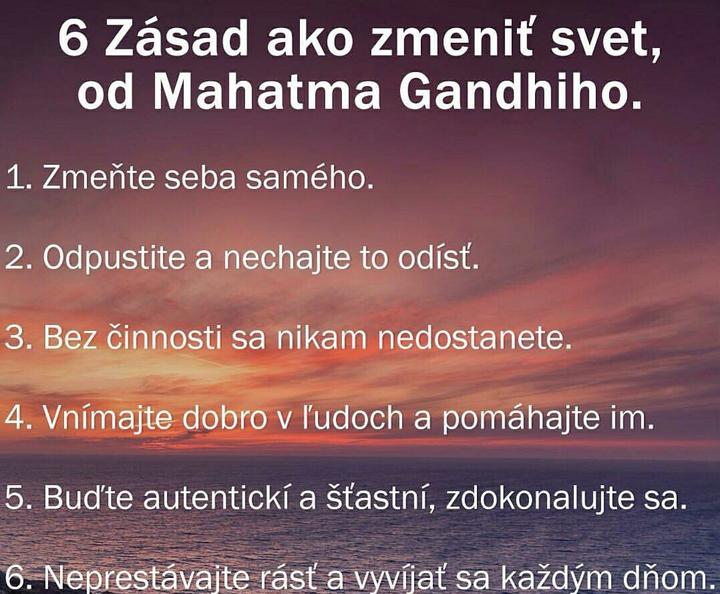 6 Zásad ako zmeniť svet, od Mahatma Gandhiho.

1. Zmeňte seba samého.

2. Odpustite a nechajte to odísť.

3. Bez činnosti sa nikam nedostanete.

4. Vnímajte dobro v ľudoch a pomáhajte im.

5. Buďte autentickí a šťastní, zdokonalujte sa.

6. Neprestávajte rásť a vyvíjať sa každým dňom.